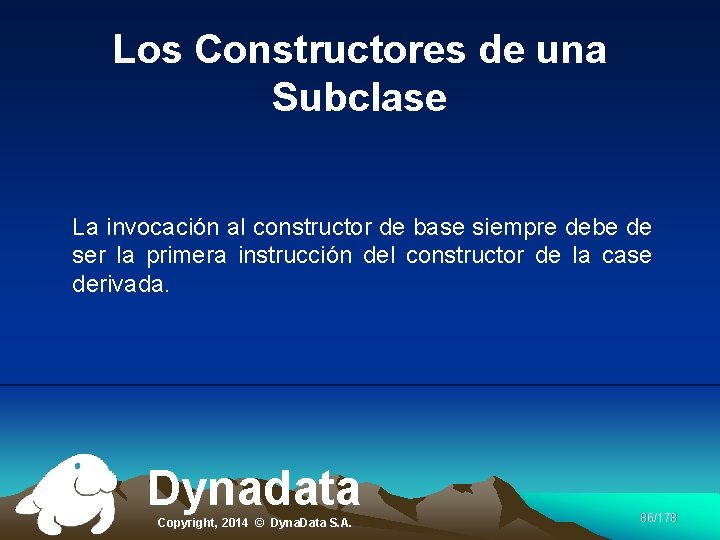 Los Constructores de una Subclase

La invocación al constructor de base siempre debe de ser la primera instrucción del constructor de la case derivada.

Dynadata

Copyright, 2014 © DynaData S.A.

86/178